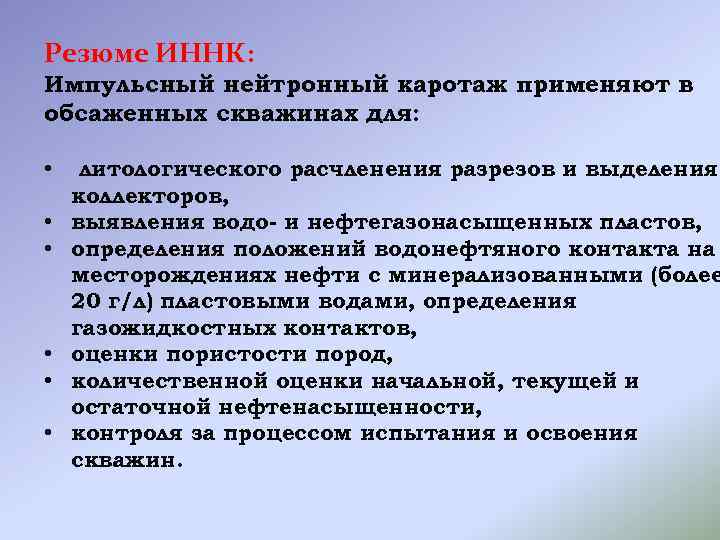 Резюме ИННК:
Импульсный нейтронный каротаж применяют в обсаженных скважинах для:

• литологического расчленения разрезов и выделения коллекторов,
• выявления водо- и нефтегазонасыщенных пластов,
• определения положений водонефтяного контакта на месторождениях нефти с минерализованными (более 20 г/л) пластовыми водами, определения газожидкостных контактов,
• оценки пористости пород,
• количественной оценки начальной, текущей и остаточной нефтенасыщенности,
• контроля за процессом испытания и освоения скважин.